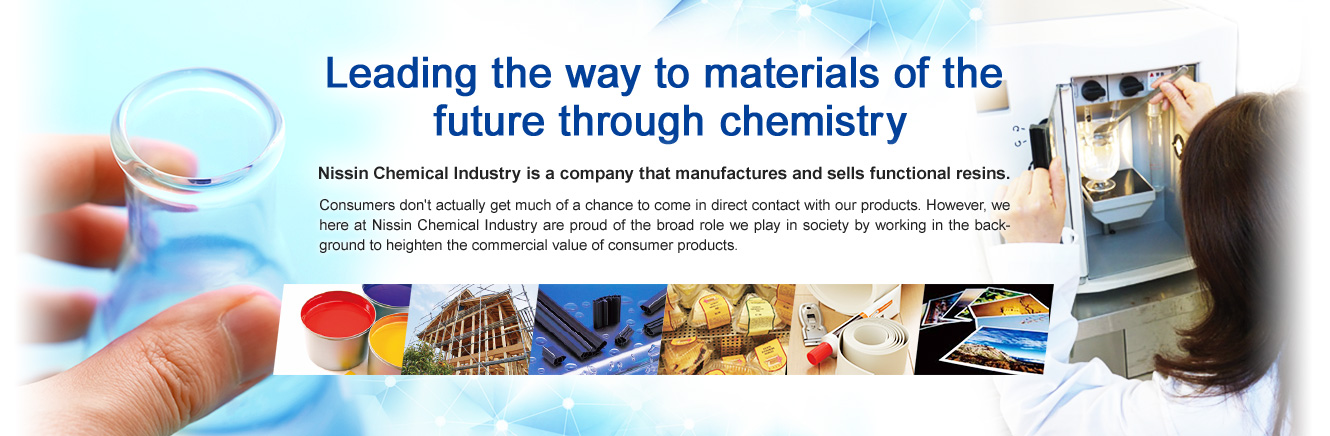 Leading the way to materials of the future through chemistry

Nissin Chemical Industry is a company that manufactures and sells functional resins.

Consumers don't actually get much of a chance to come in direct contact with our products. However, we here at Nissin Chemical Industry are proud of the broad role we play in society by working in the background to heighten the commercial value of consumer products.